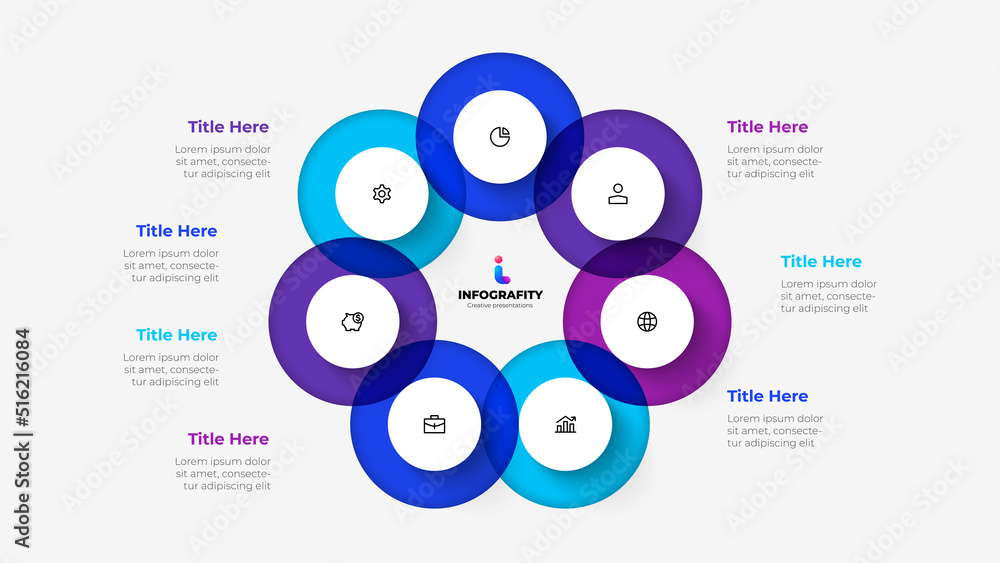 Title Here
Lorem ipsum dolor sit amet, consectetur adipiscing elit

Title Here
Lorem ipsum dolor sit amet, consectetur adipiscing elit

Title Here
Lorem ipsum dolor sit amet, consectetur adipiscing elit

Title Here
Lorem ipsum dolor sit amet, consectetur adipiscing elit

INFOGRAFITY
Creative presentations

Title Here
Lorem ipsum dolor sit amet, consectetur adipiscing elit

Title Here
Lorem ipsum dolor sit amet, consectetur adipiscing elit

Title Here
Lorem ipsum dolor sit amet, consectetur adipiscing elit

Adobe Stock | #516216084